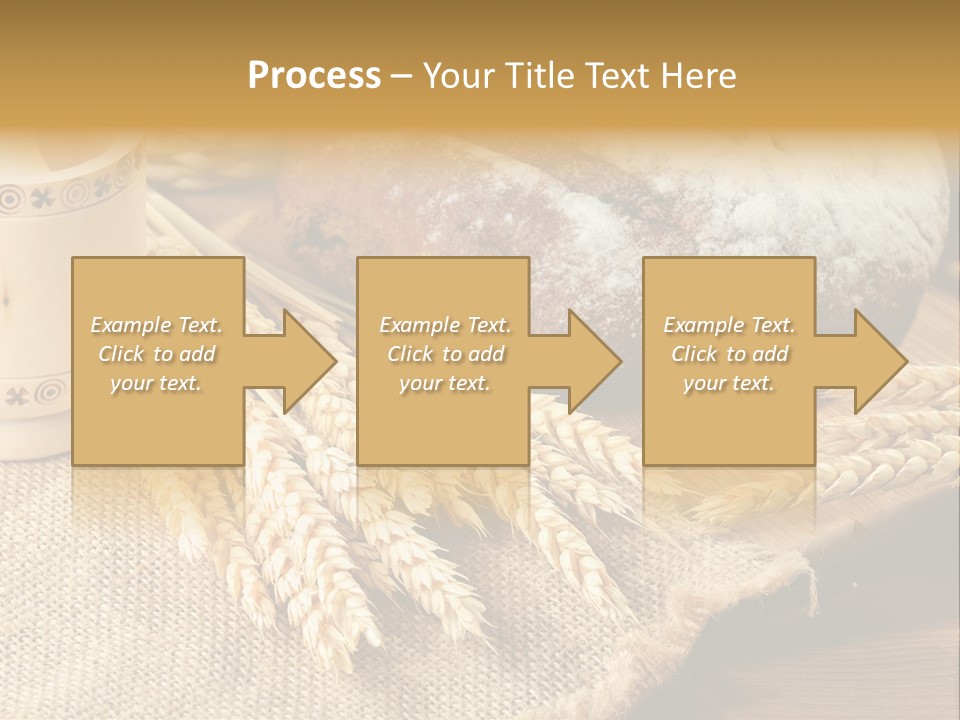 Process – Your Title Text Here

Example Text. Click to add your text.

Example Text. Click to add your text.

Example Text. Click to add your text.